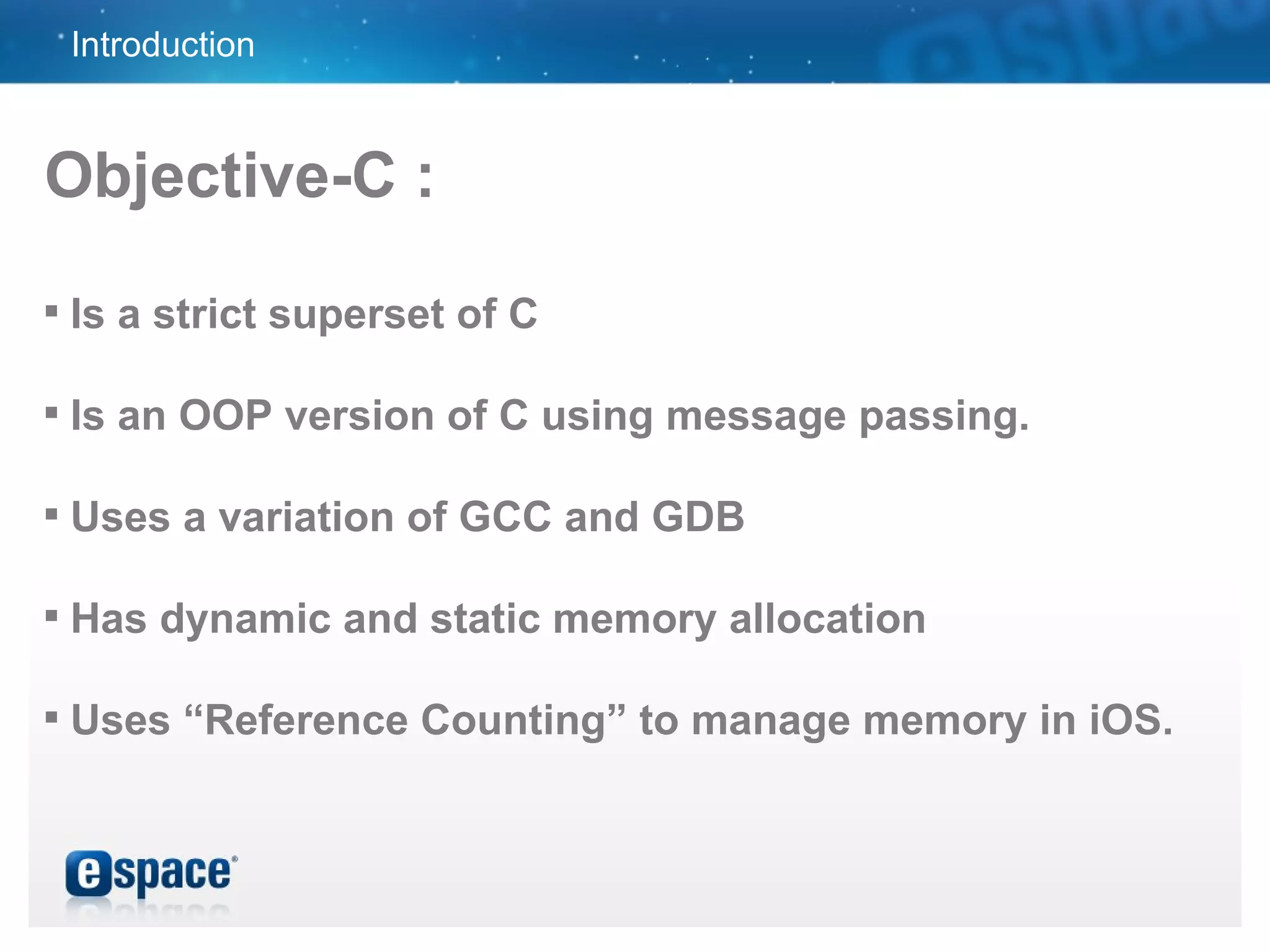 Introduction

Objective-C :

▪ Is a strict superset of C

▪ Is an OOP version of C using message passing.

▪ Uses a variation of GCC and GDB

▪ Has dynamic and static memory allocation

▪ Uses “Reference Counting” to manage memory in iOS.

espace®